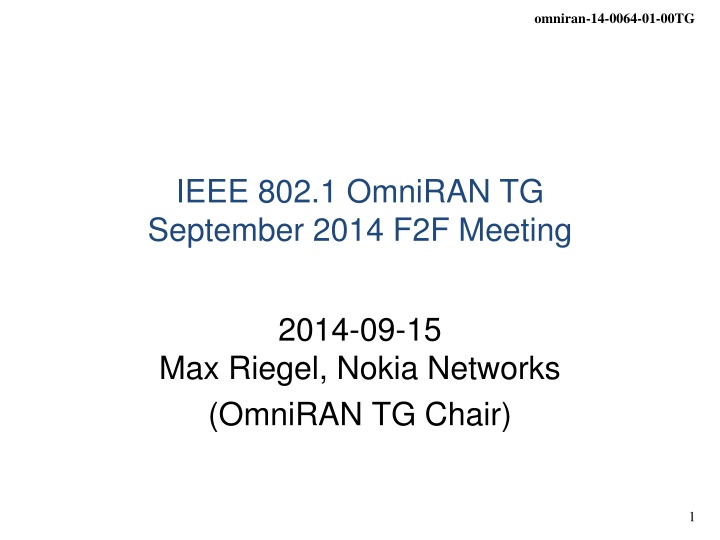 omniran-14-0064-01-00TG

IEEE 802.1 OmniRAN TG
September 2014 F2F Meeting

2014-09-15
Max Riegel, Nokia Networks
(OmniRAN TG Chair)

1